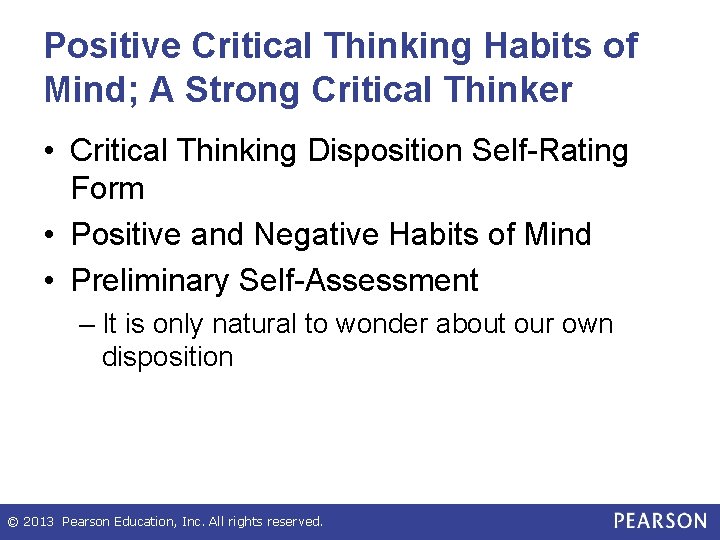 Positive Critical Thinking Habits of Mind; A Strong Critical Thinker

• Critical Thinking Disposition Self-Rating Form
• Positive and Negative Habits of Mind
• Preliminary Self-Assessment
– It is only natural to wonder about our own disposition

© 2013 Pearson Education, Inc. All rights reserved.

PEARSON